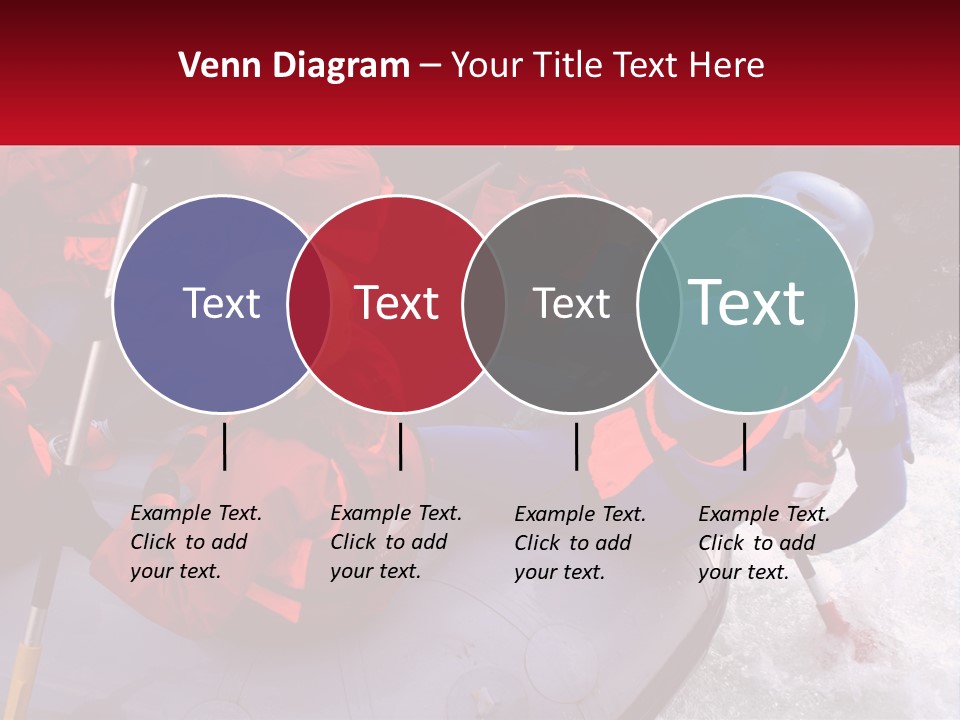 Venn Diagram – Your Title Text Here

Text

Text

Text

Text

Example Text. Click to add your text.

Example Text. Click to add your text.

Example Text. Click to add your text.

Example Text. Click to add your text.